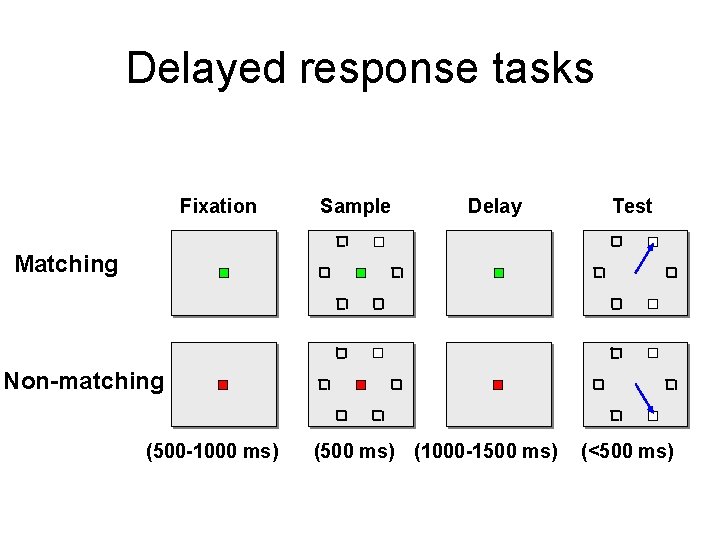 Delayed response tasks

Fixation

Sample

Delay

Test

Matching

Non-matching

(500-1000 ms)

(500 ms)

(1000-1500 ms)

(<500 ms)